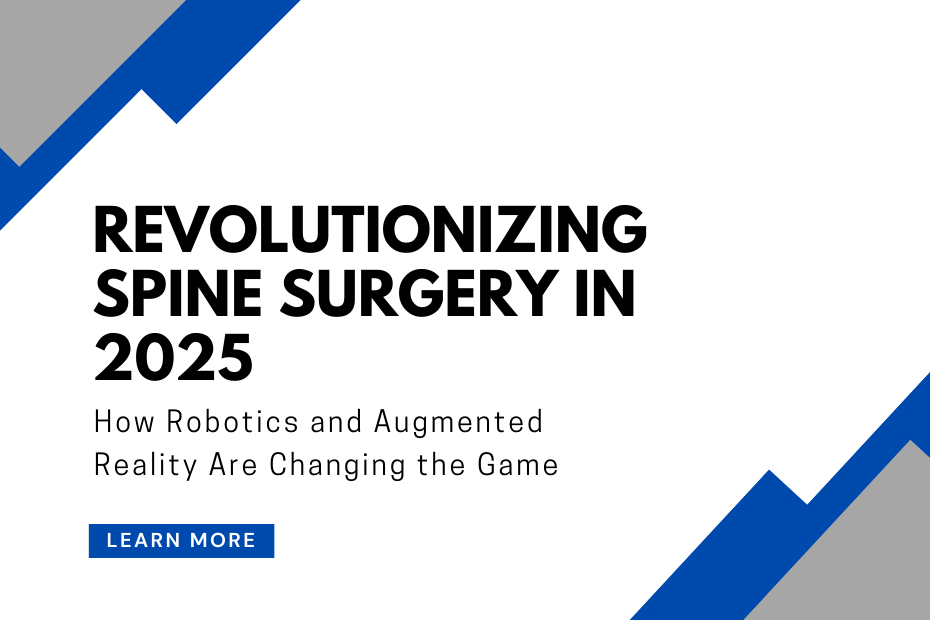 REVOLUTIONIZING SPINE SURGERY IN 2025

How Robotics and Augmented Reality Are Changing the Game

LEARN MORE